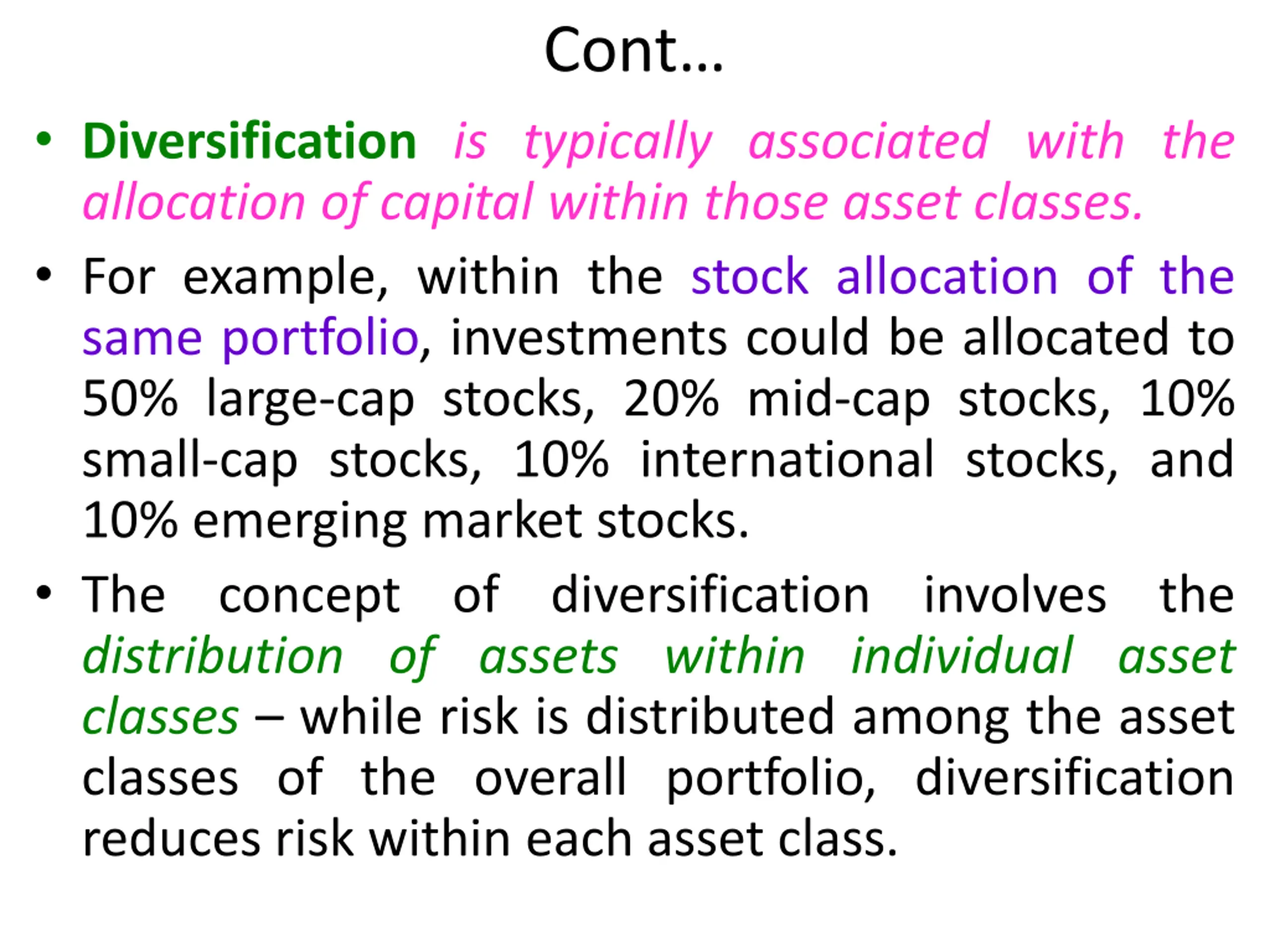 Cont…

• Diversification is typically associated with the allocation of capital within those asset classes.

• For example, within the stock allocation of the same portfolio, investments could be allocated to 50% large-cap stocks, 20% mid-cap stocks, 10% small-cap stocks, 10% international stocks, and 10% emerging market stocks.

• The concept of diversification involves the distribution of assets within individual asset classes – while risk is distributed among the asset classes of the overall portfolio, diversification reduces risk within each asset class.